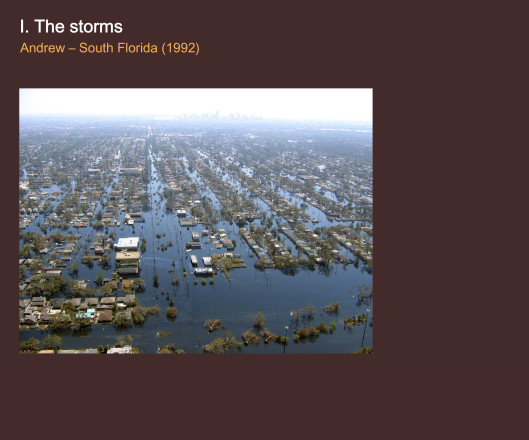 I. The storms
Andrew – South Florida (1992)